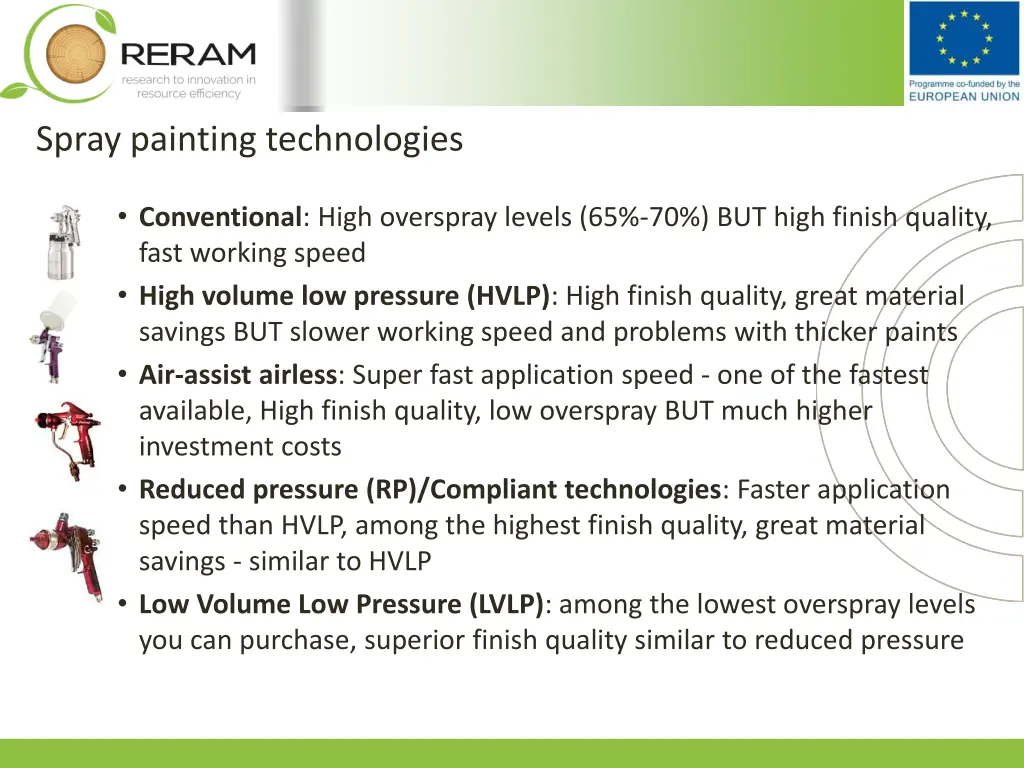 RERAM
research to innovation in resource efficiency

Programme co-funded by the EUROPEAN UNION

Spray painting technologies

• Conventional: High overspray levels (65%-70%) BUT high finish quality, fast working speed
• High volume low pressure (HVLP): High finish quality, great material savings BUT slower working speed and problems with thicker paints
• Air-assist airless: Super fast application speed - one of the fastest available, High finish quality, low overspray BUT much higher investment costs
• Reduced pressure (RP)/Compliant technologies: Faster application speed than HVLP, among the highest finish quality, great material savings - similar to HVLP
• Low Volume Low Pressure (LVLP): among the lowest overspray levels you can purchase, superior finish quality similar to reduced pressure